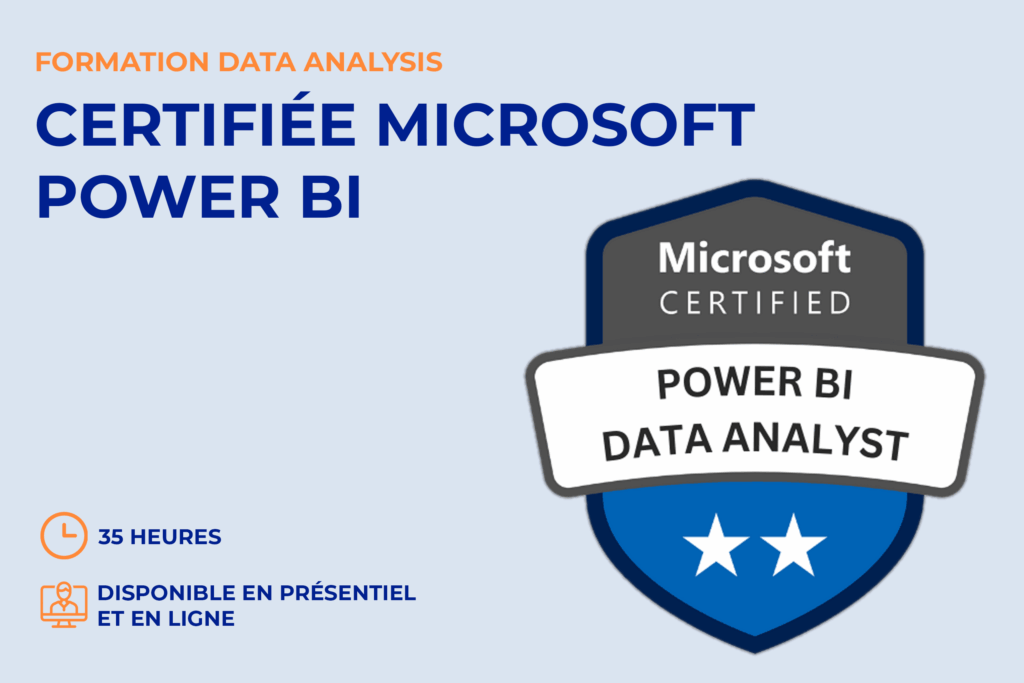 FORMATION DATA ANALYSIS

CERTIFIÉE MICROSOFT POWER BI

Microsoft
CERTIFIED

POWER BI
DATA ANALYST

35 HEURES

DISPONIBLE EN PRÉSENTIEL ET EN LIGNE